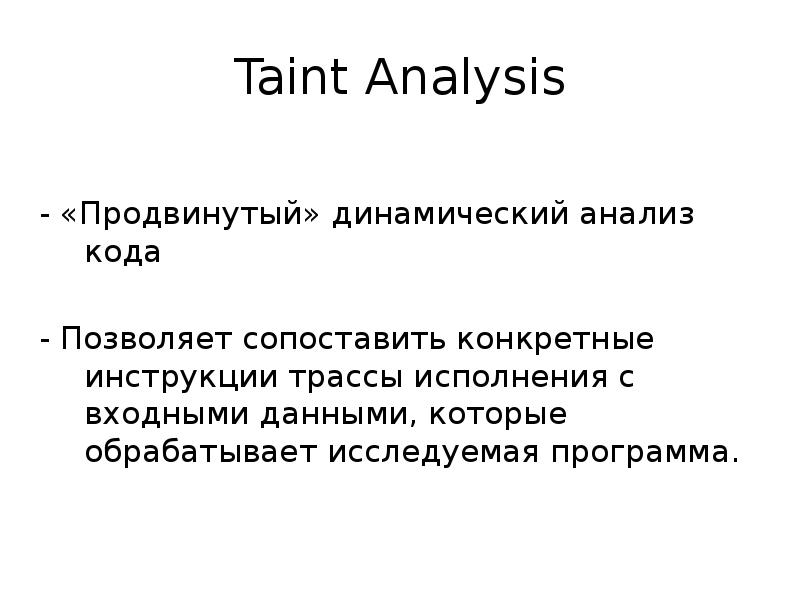 Taint Analysis

- «Продвинутый» динамический анализ кода

- Позволяет сопоставить конкретные инструкции трассы исполнения с входными данными, которые обрабатывает исследуемая программа.